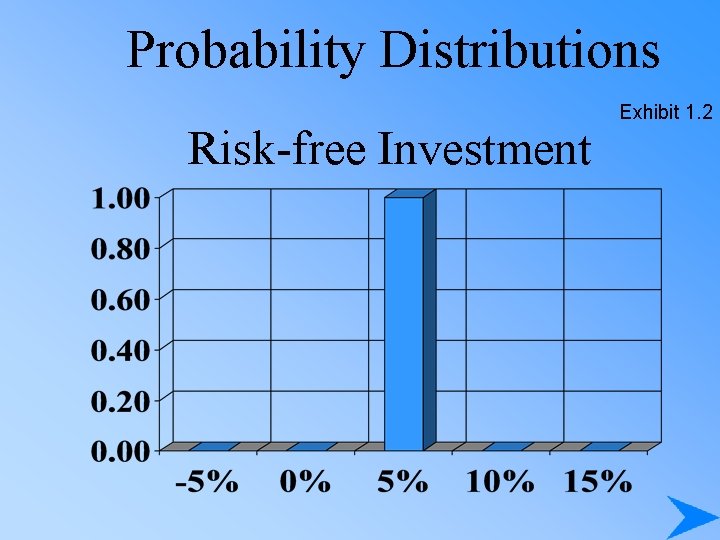 Probability Distributions

Exhibit 1.2

Risk-free Investment

1.00
0.80
0.60
0.40
0.20
0.00

-5% 0% 5% 10% 15%